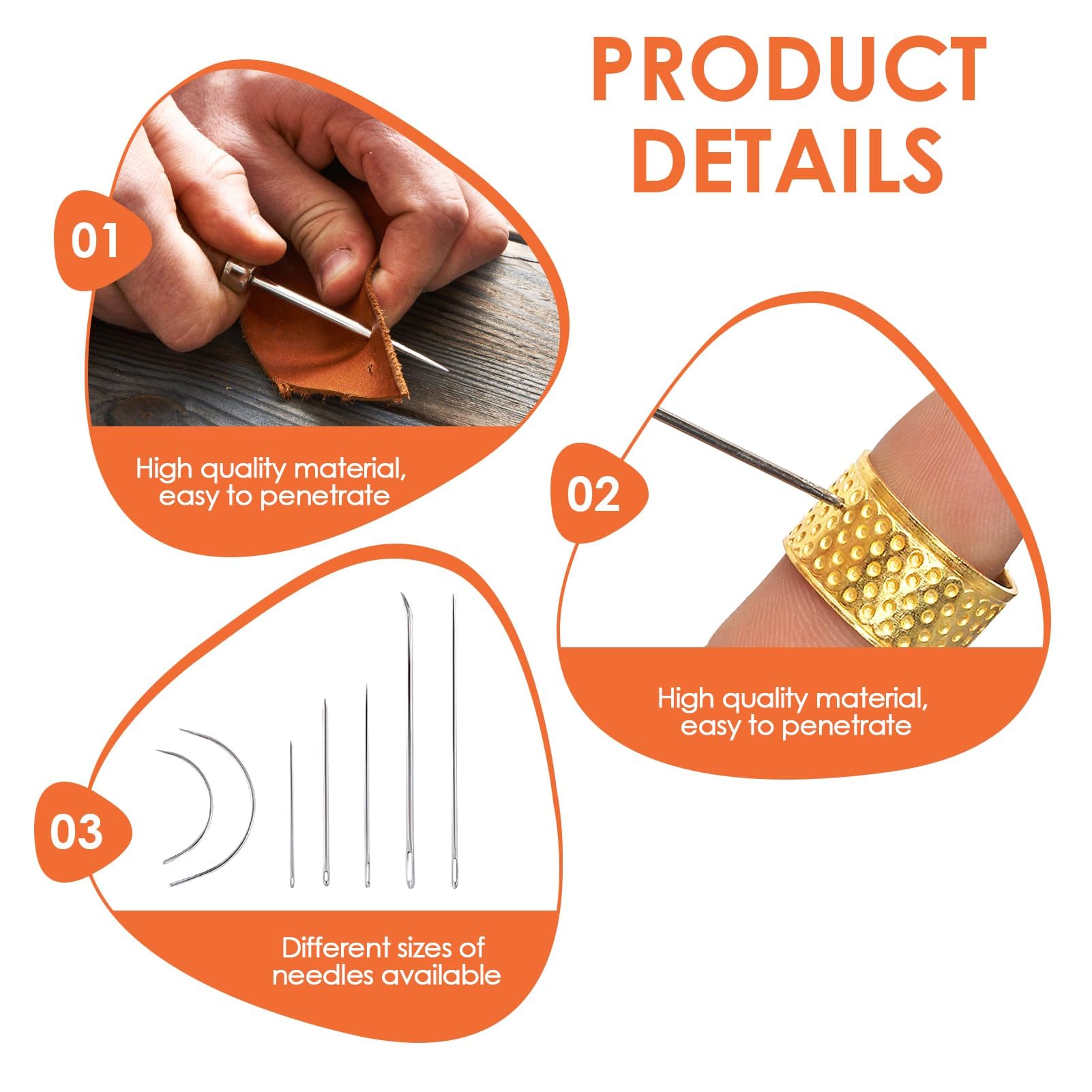 PRODUCT DETAILS

01

High quality material, easy to penetrate

02

High quality material, easy to penetrate

03

Different sizes of needles available